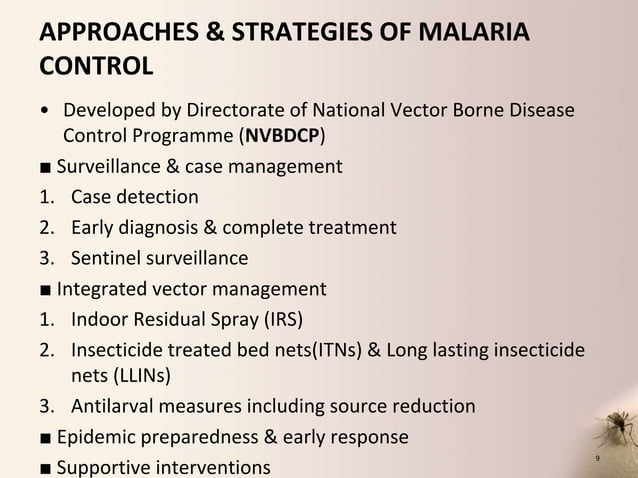 APPROACHES & STRATEGIES OF MALARIA CONTROL

• Developed by Directorate of National Vector Borne Disease Control Programme (NVBDCP)

■ Surveillance & case management

1. Case detection
2. Early diagnosis & complete treatment
3. Sentinel surveillance

■ Integrated vector management

1. Indoor Residual Spray (IRS)
2. Insecticide treated bed nets(ITNs) & Long lasting insecticide nets (LLINs)
3. Antilarval measures including source reduction

■ Epidemic preparedness & early response

■ Supportive interventions

9